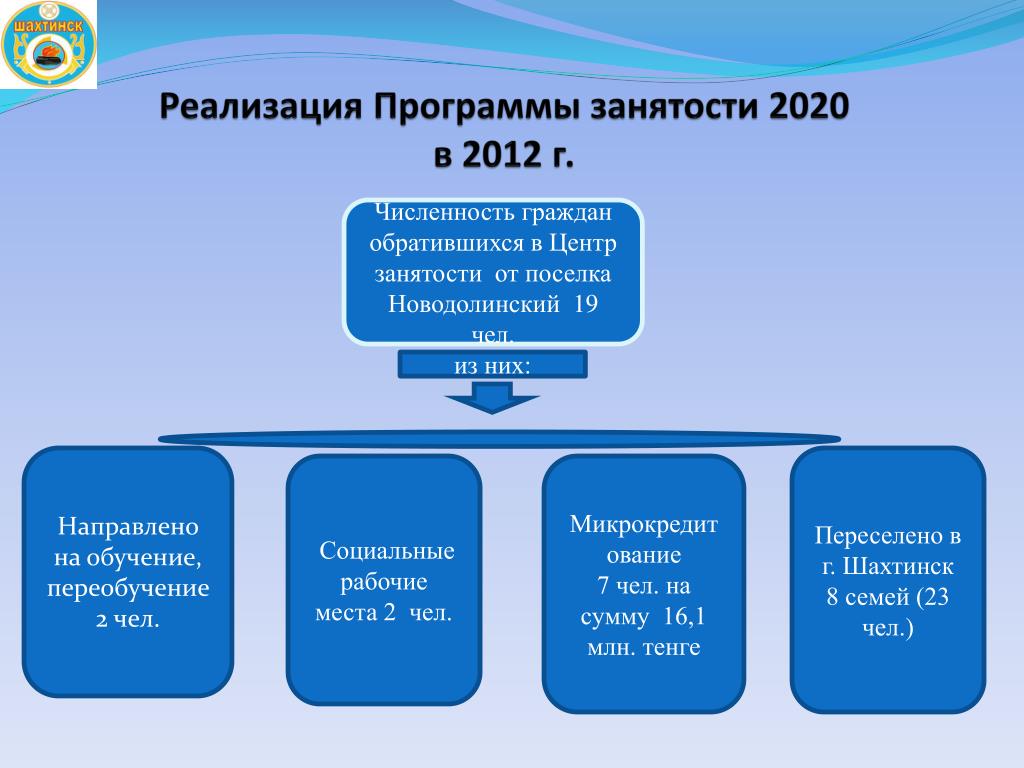 ШАХТИНСК

Реализация Программы занятости 2020 в 2012 г.

Численность граждан обратившихся в Центр занятости от поселка Новодолинский 19 чел.

из них:

Направлено на обучение, переобучение 2 чел.

Социальные рабочие места 2 чел.

Микрокредитование 7 чел. на сумму 16,1 млн. тенге

Переселено в г. Шахтинск 8 семей (23 чел.)